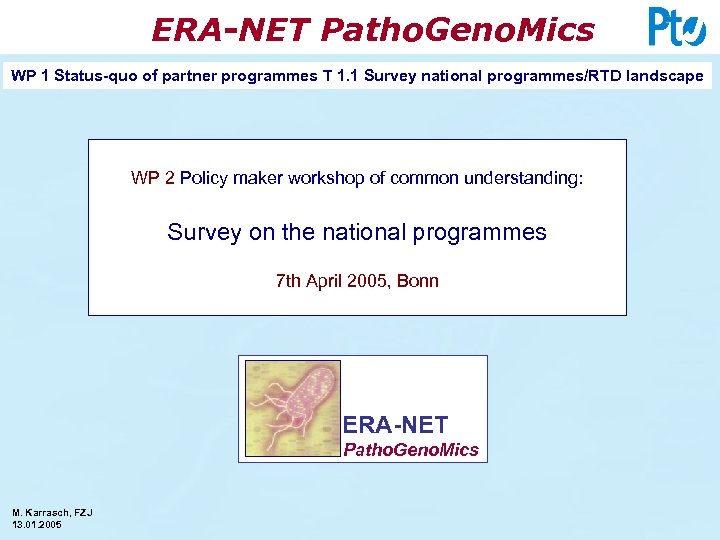 ERA-NET PathoGenoMics

PtJ

WP 1 Status-quo of partner programmes T 1.1 Survey national programmes/RTD landscape

WP 2 Policy maker workshop of common understanding:

Survey on the national programmes

7th April 2005, Bonn

ERA-NET
PathoGenoMics

M. Karrasch, FZJ
13.01.2005